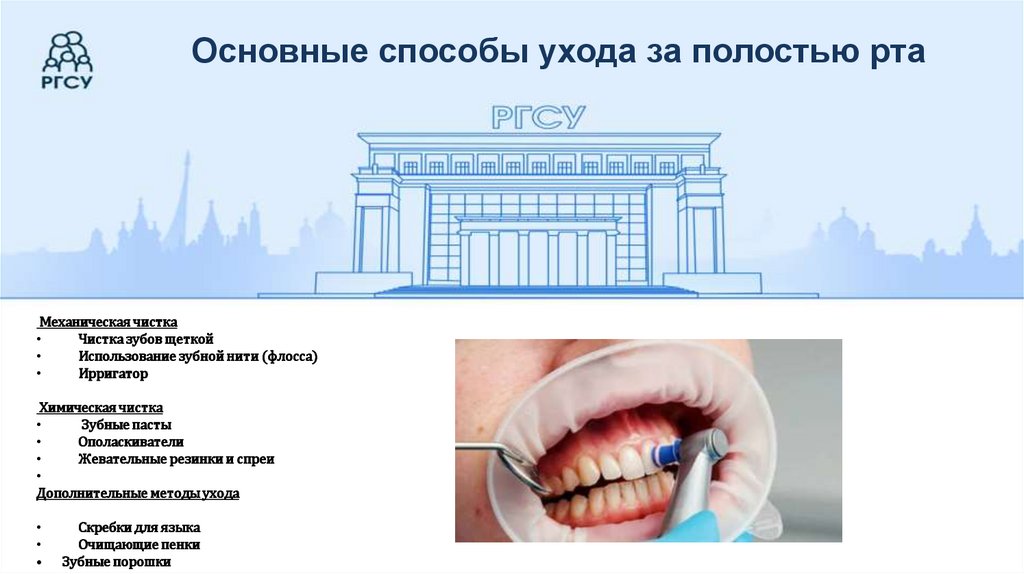 РГСУ

Основные способы ухода за полостью рта

РГСУ

Механическая чистка
• Чистка зубов щеткой
• Использование зубной нити (флосса)
• Ирригатор

Химическая чистка
• Зубные пасты
• Ополаскиватели
• Жевательные резинки и спреи
•
Дополнительные методы ухода

• Скребки для языка
• Очищающие пенки
• Зубные порошки